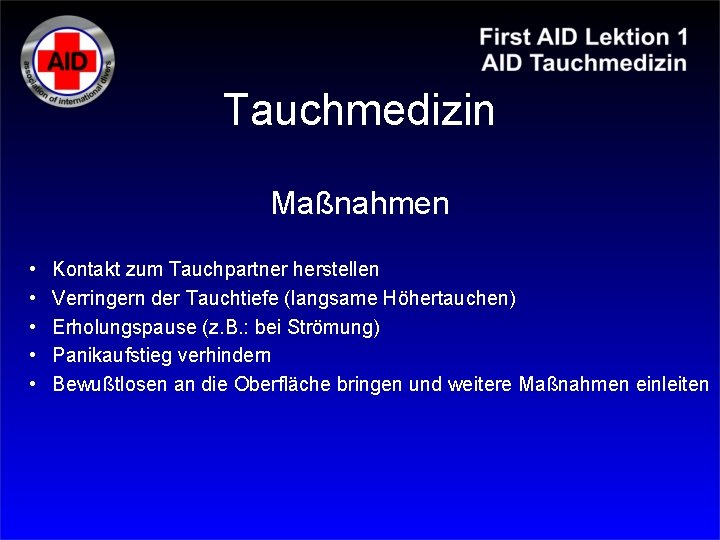 AID
association of international divers

First AID Lektion 1
AID Tauchmedizin

Tauchmedizin

Maßnahmen

• Kontakt zum Tauchpartner herstellen
• Verringern der Tauchtiefe (langsame Höhertauchen)
• Erholungspause (z.B.: bei Strömung)
• Panikaufstieg verhindern
• Bewußtlosen an die Oberfläche bringen und weitere Maßnahmen einleiten